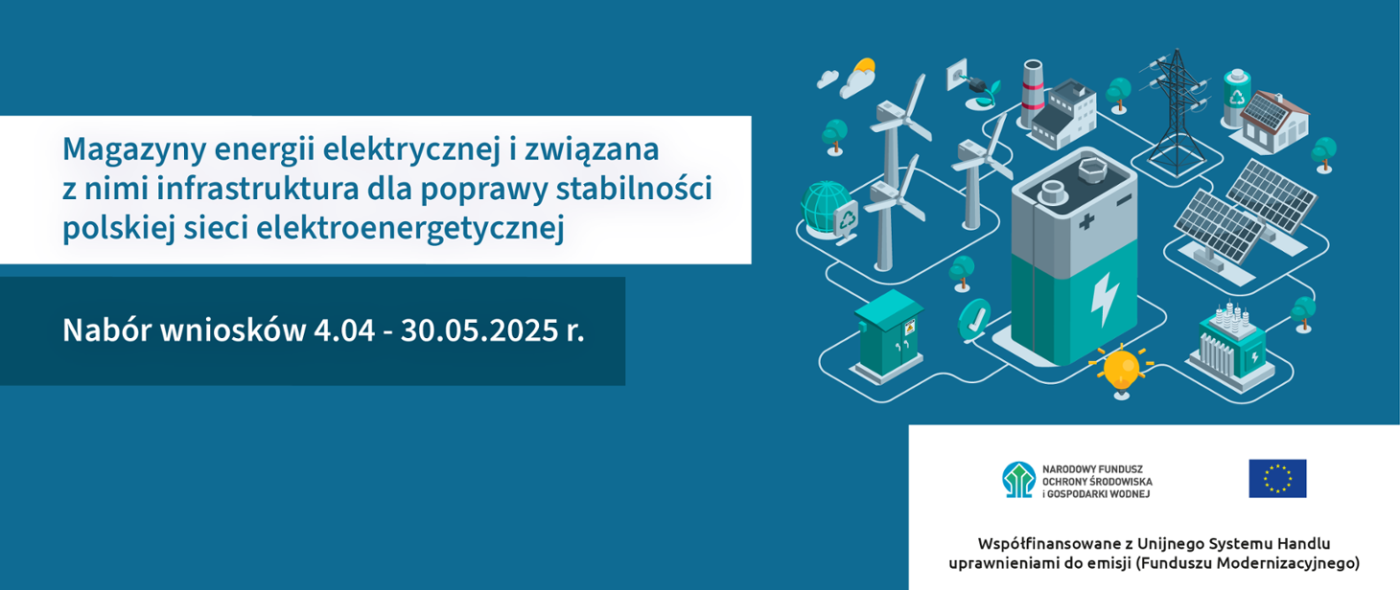 Magazyny energii elektrycznej i związana z nimi infrastruktura dla poprawy stabilności polskiej sieci elektroenergetycznej

Nabór wniosków 4.04 - 30.05.2025 r.

NARODOWY FUNDUSZ OCHRONY ŚRODOWISKA I GOSPODARKI WODNEJ

Współfinansowane z Unijnego Systemu Handlu uprawnieniami do emisji (Funduszu Modernizacyjnego)